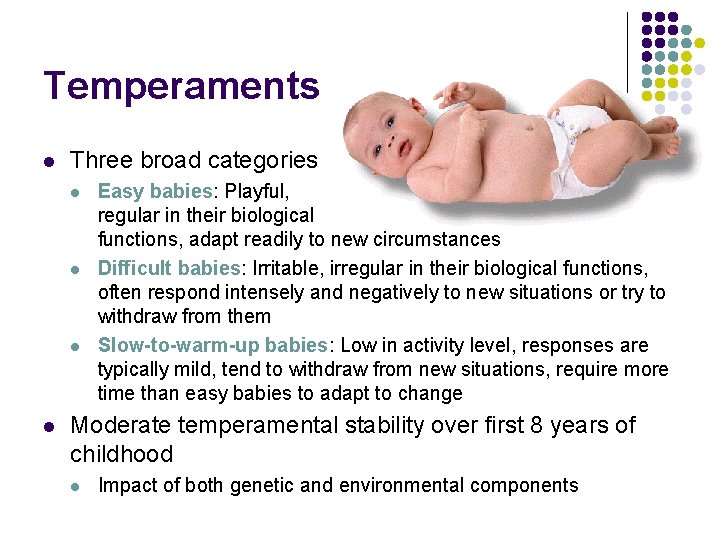 Temperaments

- Three broad categories
  - Easy babies: Playful, regular in their biological functions, adapt readily to new circumstances
  - Difficult babies: Irritable, irregular in their biological functions, often respond intensely and negatively to new situations or try to withdraw from them
  - Slow-to-warm-up babies: Low in activity level, responses are typically mild, tend to withdraw from new situations, require more time than easy babies to adapt to change
- Moderate temperamental stability over first 8 years of childhood
  - Impact of both genetic and environmental components